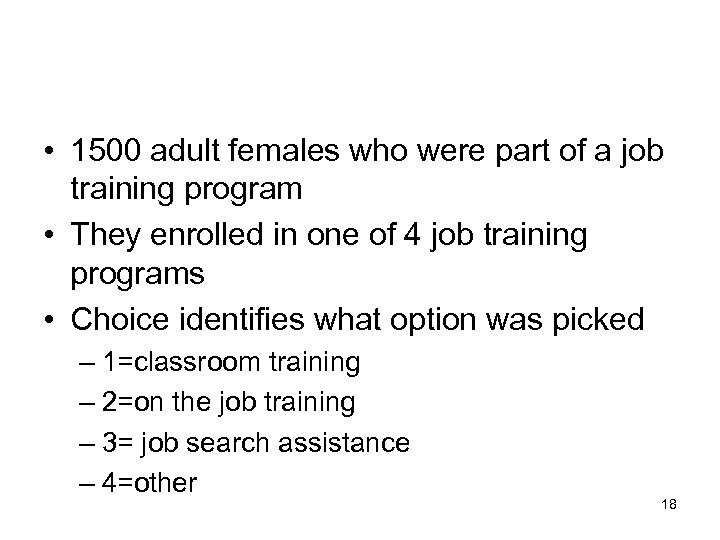 • 1500 adult females who were part of a job training program
• They enrolled in one of 4 job training programs
• Choice identifies what option was picked
– 1=classroom training
– 2=on the job training
– 3= job search assistance
– 4=other

18